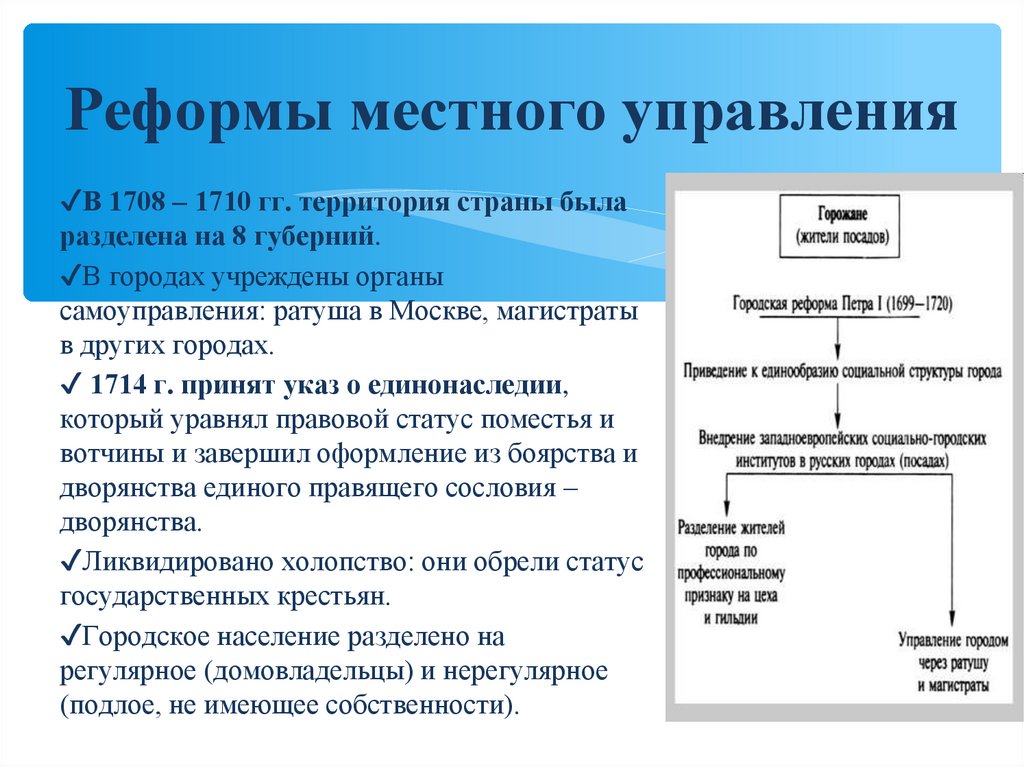 Реформы местного управления

✓В 1708 – 1710 гг. территория страны была разделена на 8 губерний.

✓В городах учреждены органы самоуправления: ратуша в Москве, магистраты в других городах.

✓ 1714 г. принят указ о единонаследии, который уравнял правовой статус поместья и вотчины и завершил оформление из боярства и дворянства единого правящего сословия – дворянства.

✓Ликвидировано холопство: они обрели статус государственных крестьян.

✓Городское население разделено на регулярное (домовладельцы) и нерегулярное (подлое, не имеющее собственности).

Горожане
(жители посадов)

Городская реформа Петра I (1699—1720)

Приведение к единообразию социальной структуры города

Внедрение западноевропейских социально-городских институтов в русских городах (посадах)

Разделение жителей города по профессиональному признаку на цеха и гильдии

Управление городом через ратушу и магистраты